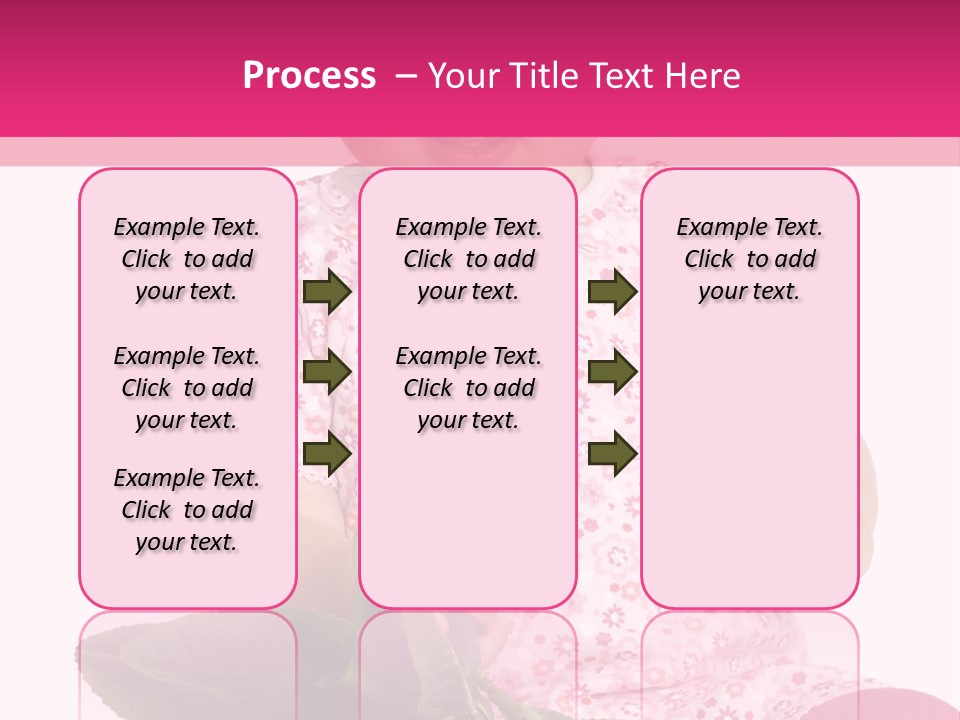 Process – Your Title Text Here

Example Text. Click to add your text.

Example Text. Click to add your text.

Example Text. Click to add your text.

Example Text. Click to add your text.

Example Text. Click to add your text.

Example Text. Click to add your text.